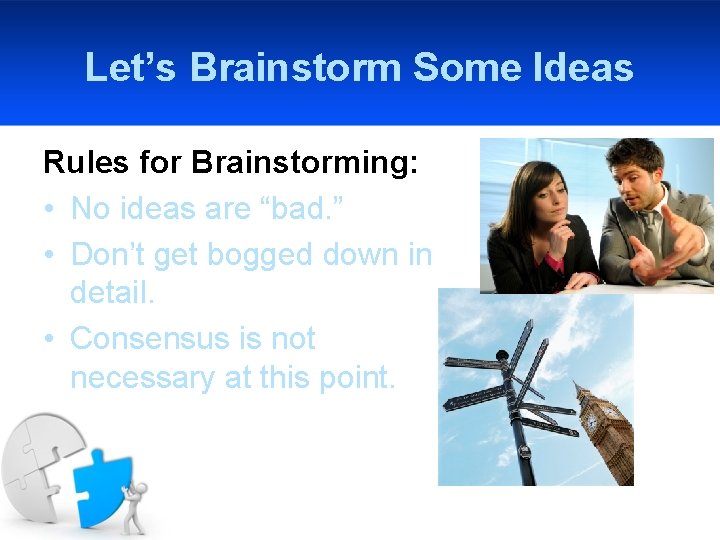 Let’s Brainstorm Some Ideas

Rules for Brainstorming:

• No ideas are “bad.”
• Don’t get bogged down in detail.
• Consensus is not necessary at this point.